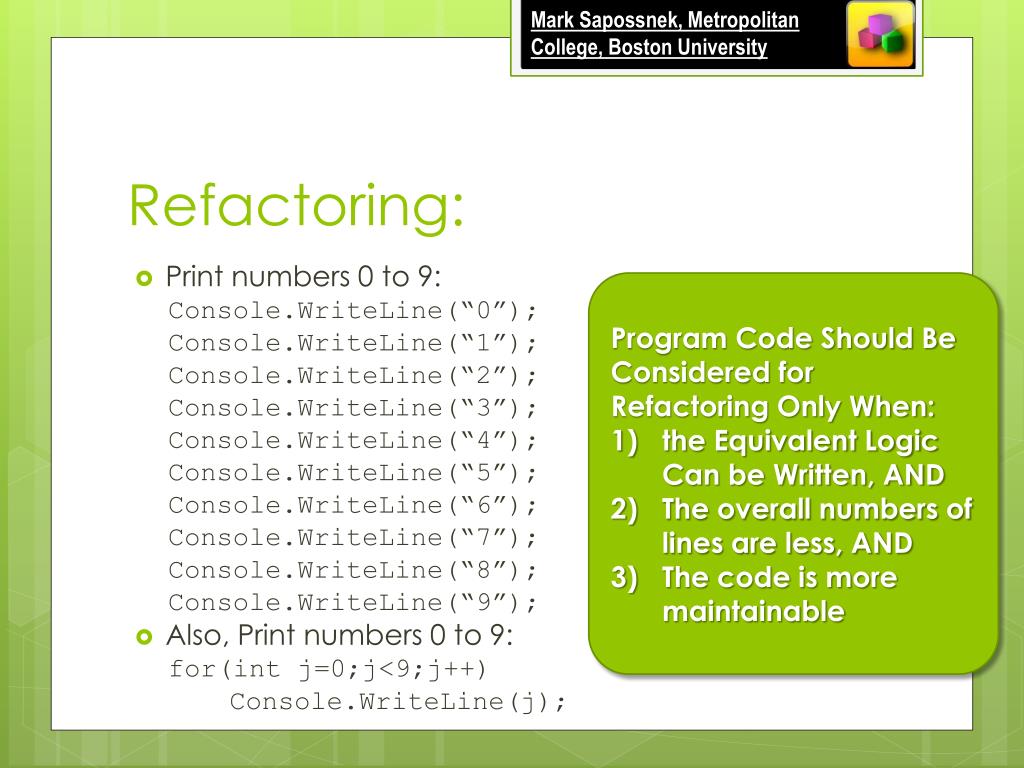 Mark Sapossnek, Metropolitan College, Boston University

Refactoring:

Print numbers 0 to 9:
Console.WriteLine(“0”);
Console.WriteLine(“1”);
Console.WriteLine(“2”);
Console.WriteLine(“3”);
Console.WriteLine(“4”);
Console.WriteLine(“5”);
Console.WriteLine(“6”);
Console.WriteLine(“7”);
Console.WriteLine(“8”);
Console.WriteLine(“9”);

Also, Print numbers 0 to 9:
for(int j=0;j<9;j++)
Console.WriteLine(j);

Program Code Should Be Considered for Refactoring Only When:
1) the Equivalent Logic Can be Written, AND
2) The overall numbers of lines are less, AND
3) The code is more maintainable